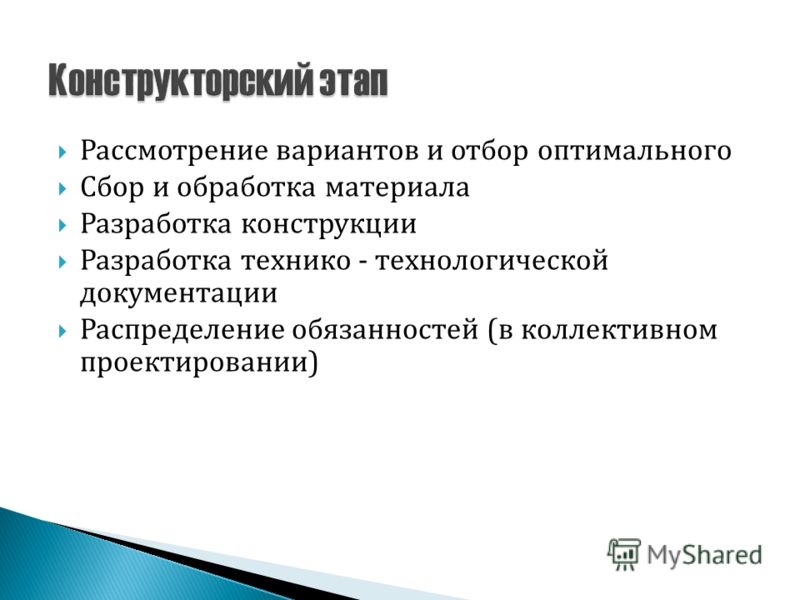 Конструкторский этап

Рассмотрение вариантов и отбор оптимального
Сбор и обработка материала
Разработка конструкции
Разработка технико - технологической документации
Распределение обязанностей (в коллективном проектировании)

MyShared